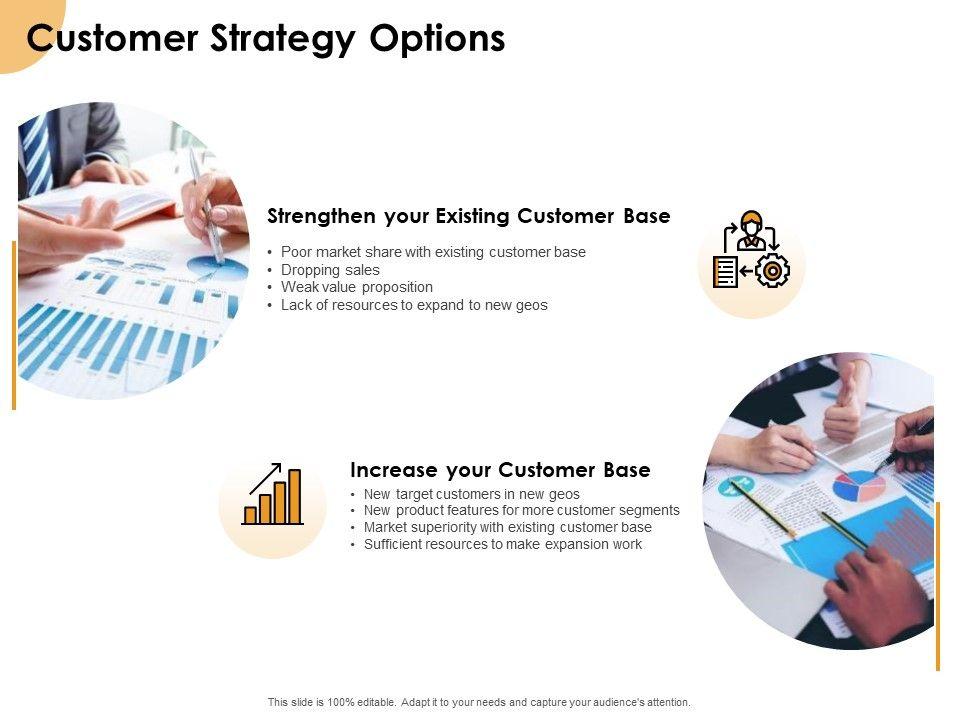 Customer Strategy Options

Strengthen your Existing Customer Base

• Poor market share with existing customer base
• Dropping sales
• Weak value proposition
• Lack of resources to expand to new geos

Increase your Customer Base

• New target customers in new geos
• New product features for more customer segments
• Market superiority with existing customer base
• Sufficient resources to make expansion work

This slide is 100% editable. Adapt it to your needs and capture your audience's attention.